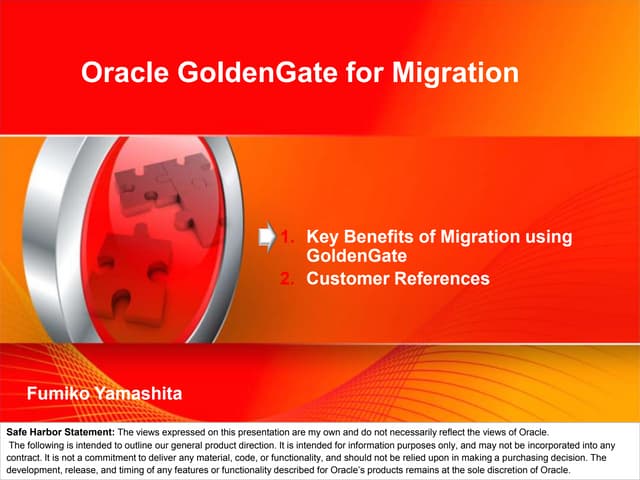 Oracle GoldenGate for Migration

1. Key Benefits of Migration using GoldenGate
2. Customer References

Fumiko Yamashita

Safe Harbor Statement: The views expressed on this presentation are my own and do not necessarily reflect the views of Oracle.
The following is intended to outline our general product direction. It is intended for information purposes only, and may not be incorporated into any contract. It is not a commitment to deliver any material, code, or functionality, and should not be relied upon in making a purchasing decision. The development, release, and timing of any features or functionality described for Oracle's products remains at the sole discretion of Oracle.